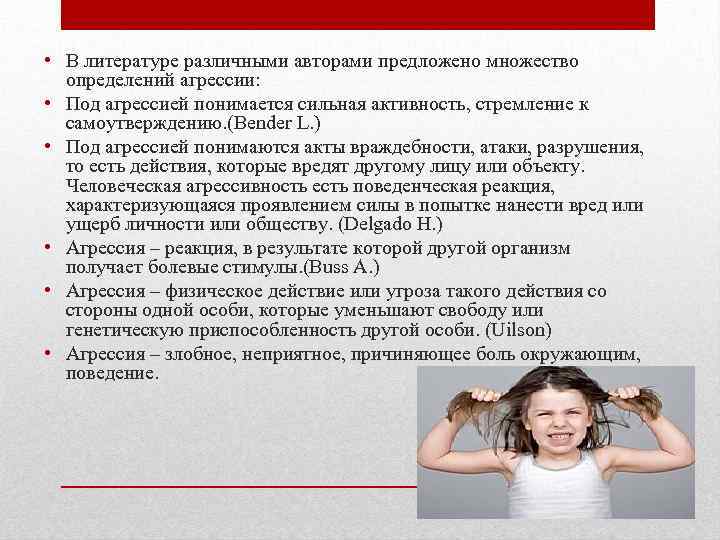 • В литературе различными авторами предложено множество определений агрессии:

• Под агрессией понимается сильная активность, стремление к самоутверждению.(Bender L.)

• Под агрессией понимаются акты враждебности, атаки, разрушения, то есть действия, которые вредят другому лицу или объекту. Человеческая агрессивность есть поведенческая реакция, характеризующаяся проявлением силы в попытке нанести вред или ущерб личности или обществу. (Delgado H.)

• Агрессия – реакция, в результате которой другой организм получает болевые стимулы.(Buss A.)

• Агрессия – физическое действие или угроза такого действия со стороны одной особи, которые уменьшают свободу или генетическую приспособленность другой особи. (Uilson)

• Агрессия – злобное, неприятное, причиняющее боль окружающим, поведение.